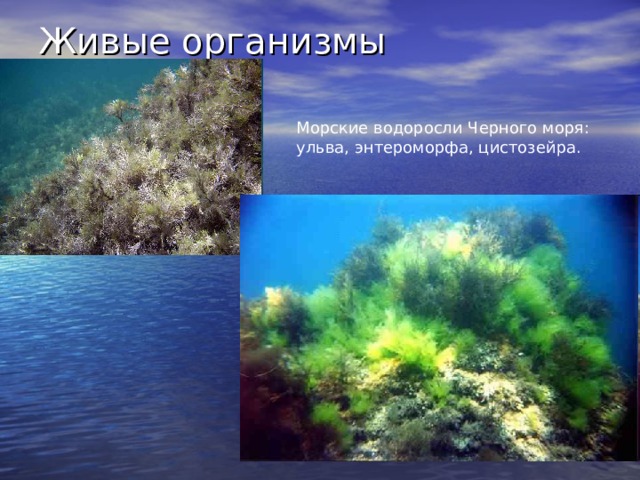 Живые организмы

Морские водоросли Черного моря: ульва, энтероморфа, цистозейра.